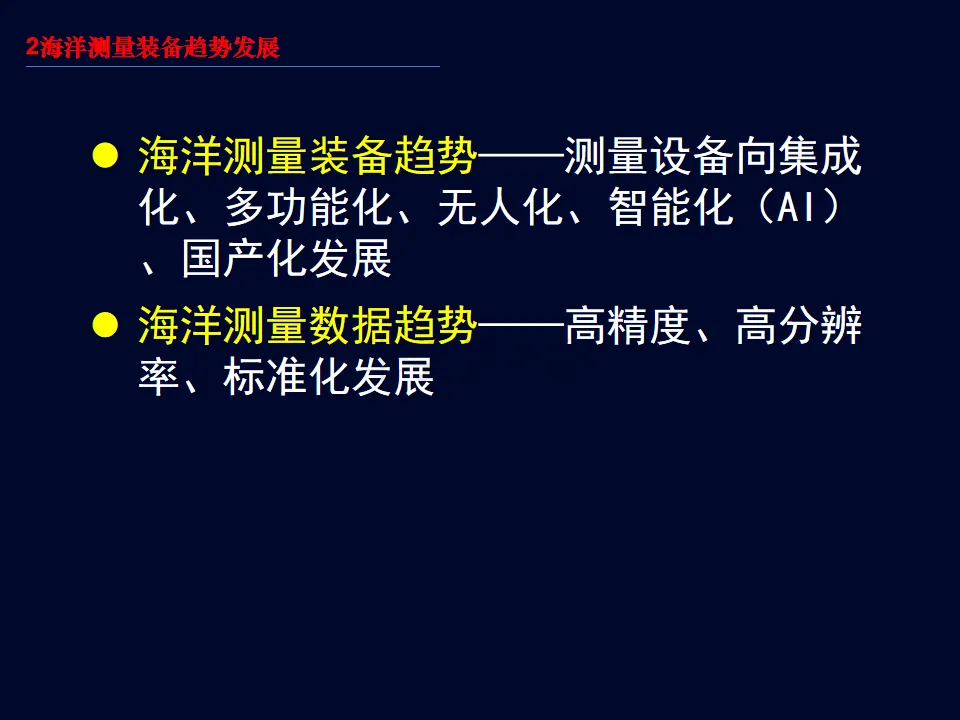 2海洋测量装备趋势发展

● 海洋测量装备趋势——测量设备向集成化、多功能化、无人化、智能化（AI）、国产化发展

● 海洋测量数据趋势——高精度、高分辨率、标准化发展